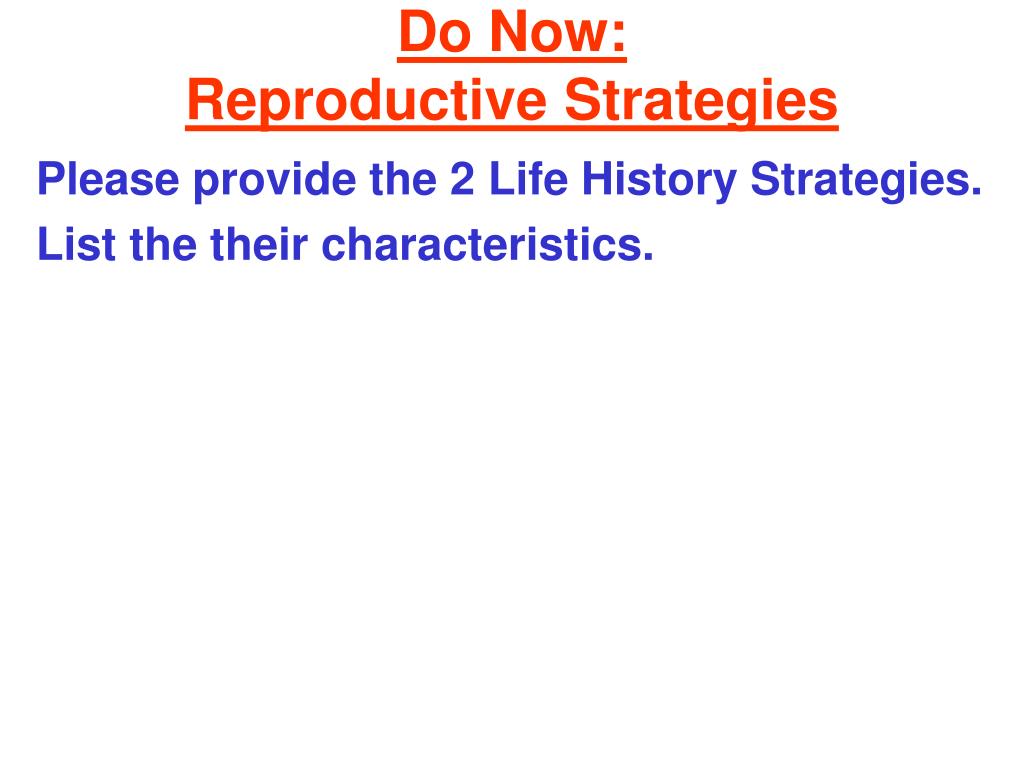 Do Now:
Reproductive Strategies

Please provide the 2 Life History Strategies.

List the their characteristics.